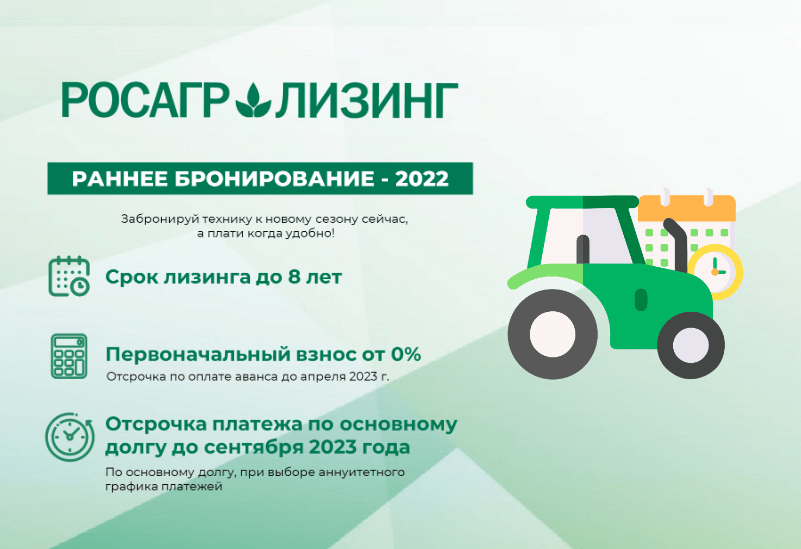 РОСАГРОЛИЗИНГ

РАННЕЕ БРОНИРОВАНИЕ - 2022

Забронируй технику к новому сезону сейчас, а плати когда удобно!

Срок лизинга до 8 лет

Первоначальный взнос от 0%

Отсрочка по оплате аванса до апреля 2023 г.

Отсрочка платежа по основному долгу до сентября 2023 года

По основному долгу, при выборе аннуитетного графика платежей